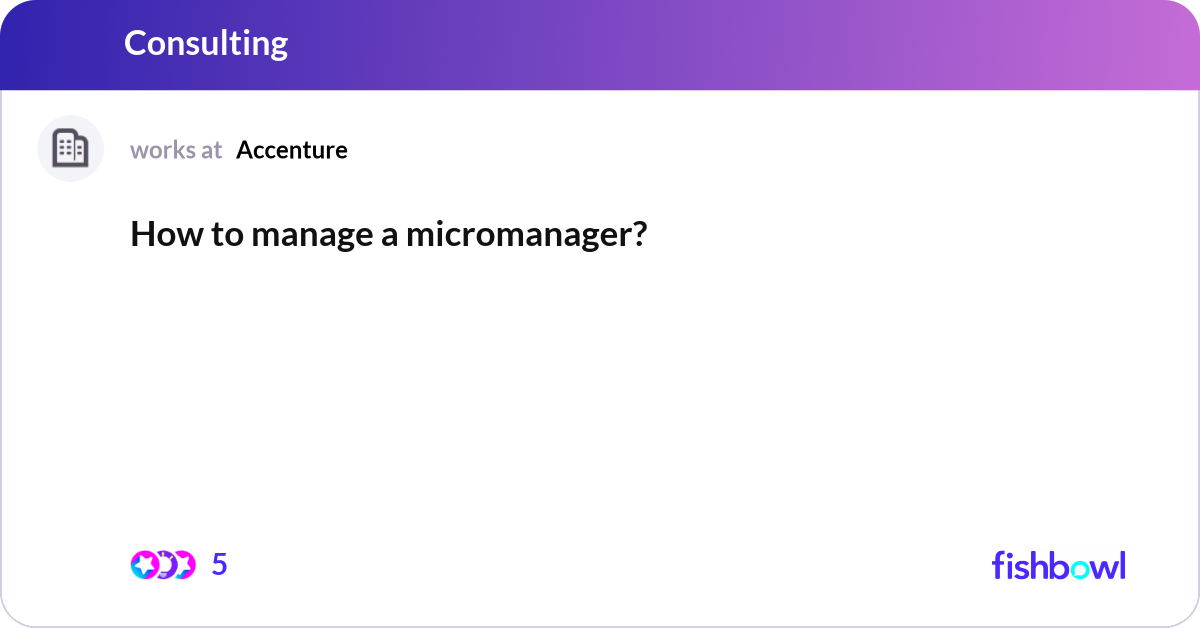 Consulting

works at Accenture

How to manage a micromanager?

5

fishbowl